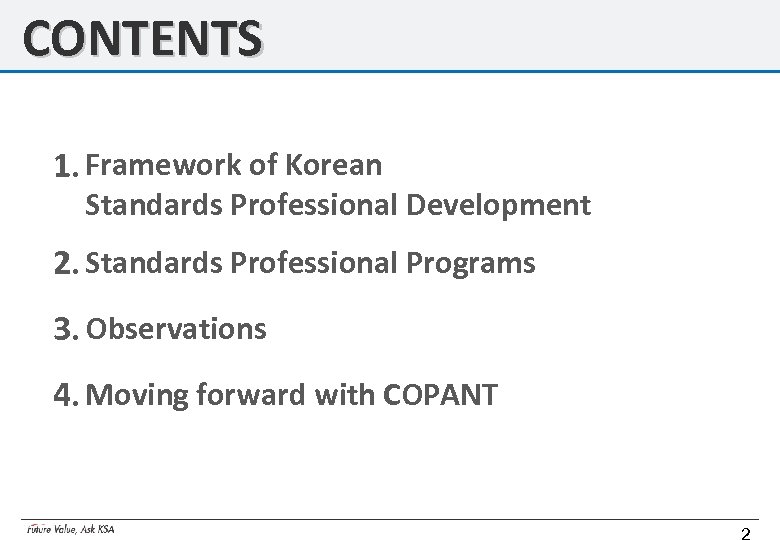 CONTENTS

1. Framework of Korean Standards Professional Development

2. Standards Professional Programs

3. Observations

4. Moving forward with COPANT

Future Value, Ask KSA

2